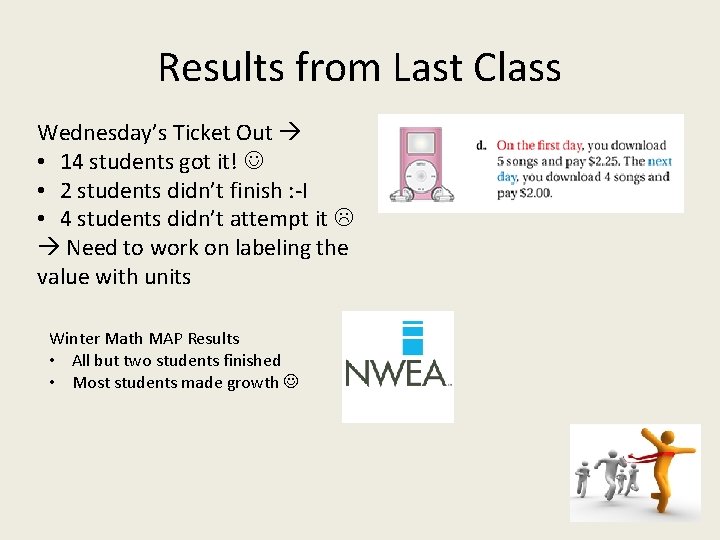 Results from Last Class

Wednesday's Ticket Out →
• 14 students got it! ☺
• 2 students didn't finish :-I
• 4 students didn't attempt it ☹
→ Need to work on labeling the value with units

d. On the first day, you download 5 songs and pay \$2.25. The next day, you download 4 songs and pay \$2.00.

Winter Math MAP Results
• All but two students finished
• Most students made growth ☺

NWEA